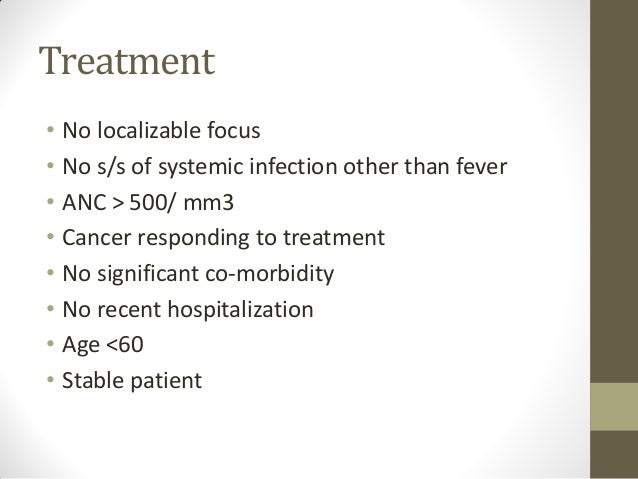 Treatment

• No localizable focus
• No s/s of systemic infection other than fever
• ANC > 500/ mm3
• Cancer responding to treatment
• No significant co-morbidity
• No recent hospitalization
• Age <60
• Stable patient